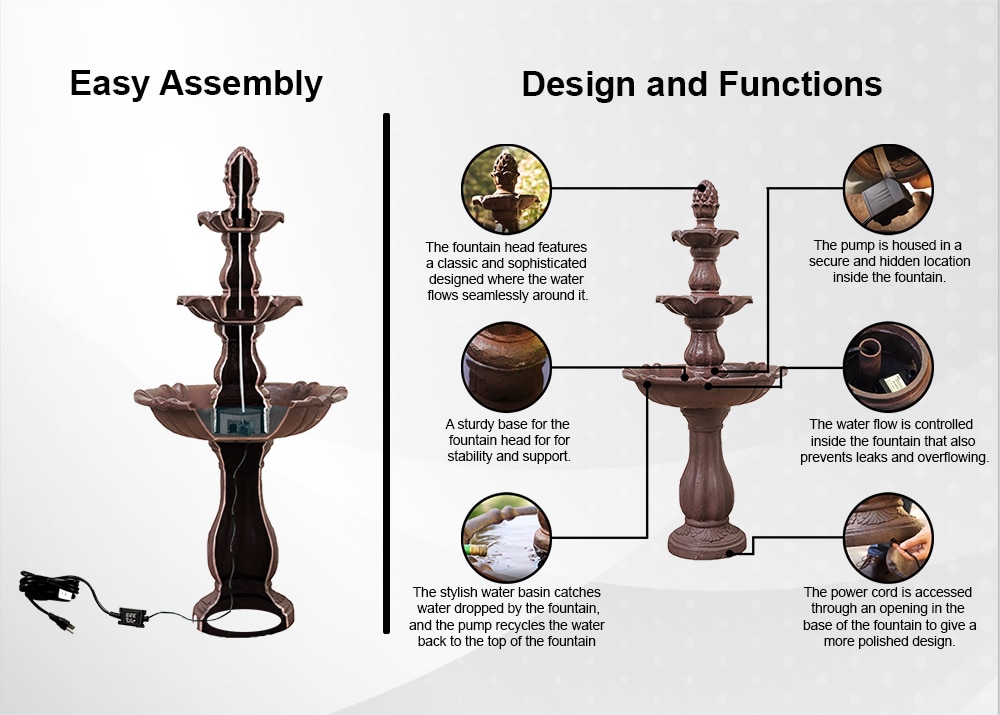 Easy Assembly

Design and Functions

The fountain head features a classic and sophisticated designed where the water flows seamlessly around it.

A sturdy base for the fountain head for for stability and support.

The stylish water basin catches water dropped by the fountain, and the pump recycles the water back to the top of the fountain

The pump is housed in a secure and hidden location inside the fountain.

The water flow is controlled inside the fountain that also prevents leaks and overflowing.

The power cord is accessed through an opening in the base of the fountain to give a more polished design.